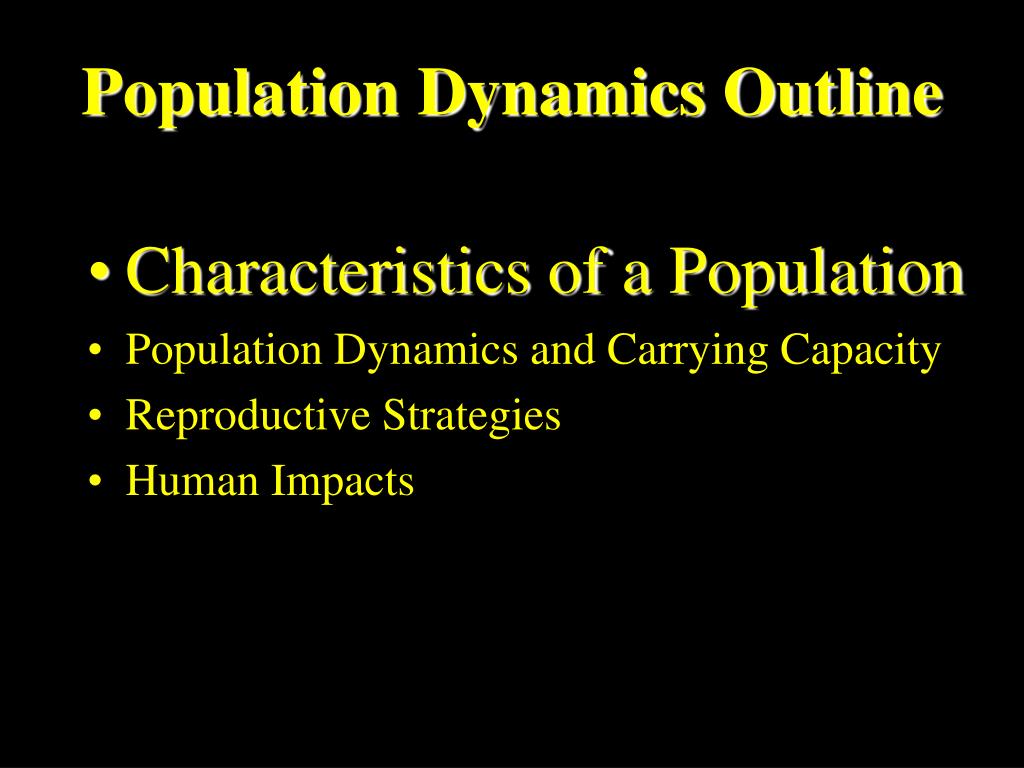 Population Dynamics Outline

• Characteristics of a Population
• Population Dynamics and Carrying Capacity
• Reproductive Strategies
• Human Impacts